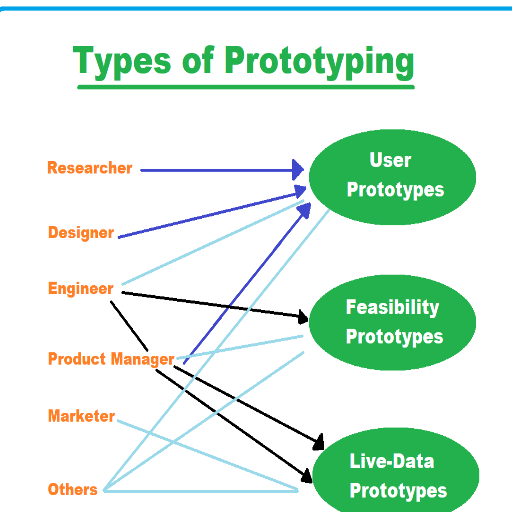 Types of Prototyping

Researcher

Designer

Engineer

Product Manager

Marketer

Others

User Prototypes

Feasibility Prototypes

Live-Data Prototypes